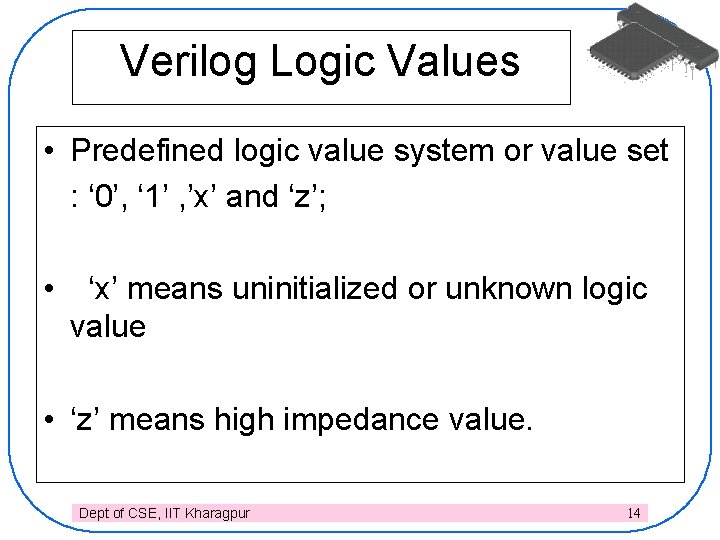 Verilog Logic Values

• Predefined logic value system or value set : ‘0’, ‘1’ ,’x’ and ‘z’;

• ‘x’ means uninitialized or unknown logic value

• ‘z’ means high impedance value.

Dept of CSE, IIT Kharagpur

14